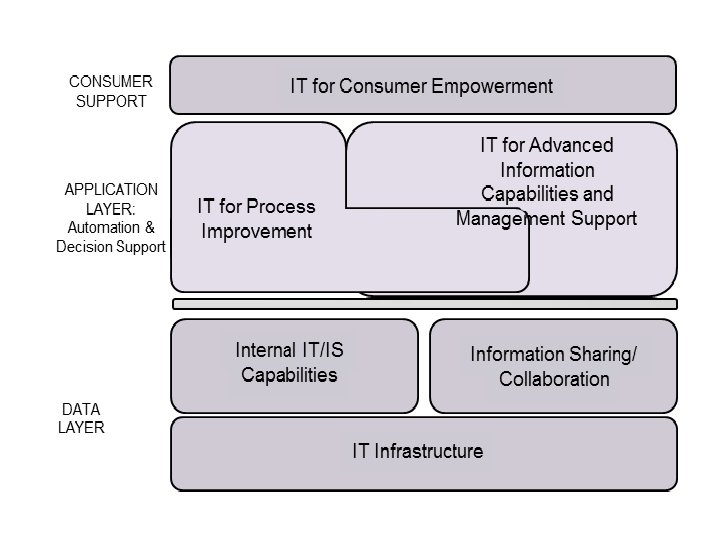 CONSUMER SUPPORT

IT for Consumer Empowerment

APPLICATION LAYER: Automation & Decision Support

IT for Process Improvement

IT for Advanced Information Capabilities and Management Support

Internal IT/IS Capabilities

Information Sharing/ Collaboration

DATA LAYER

IT Infrastructure